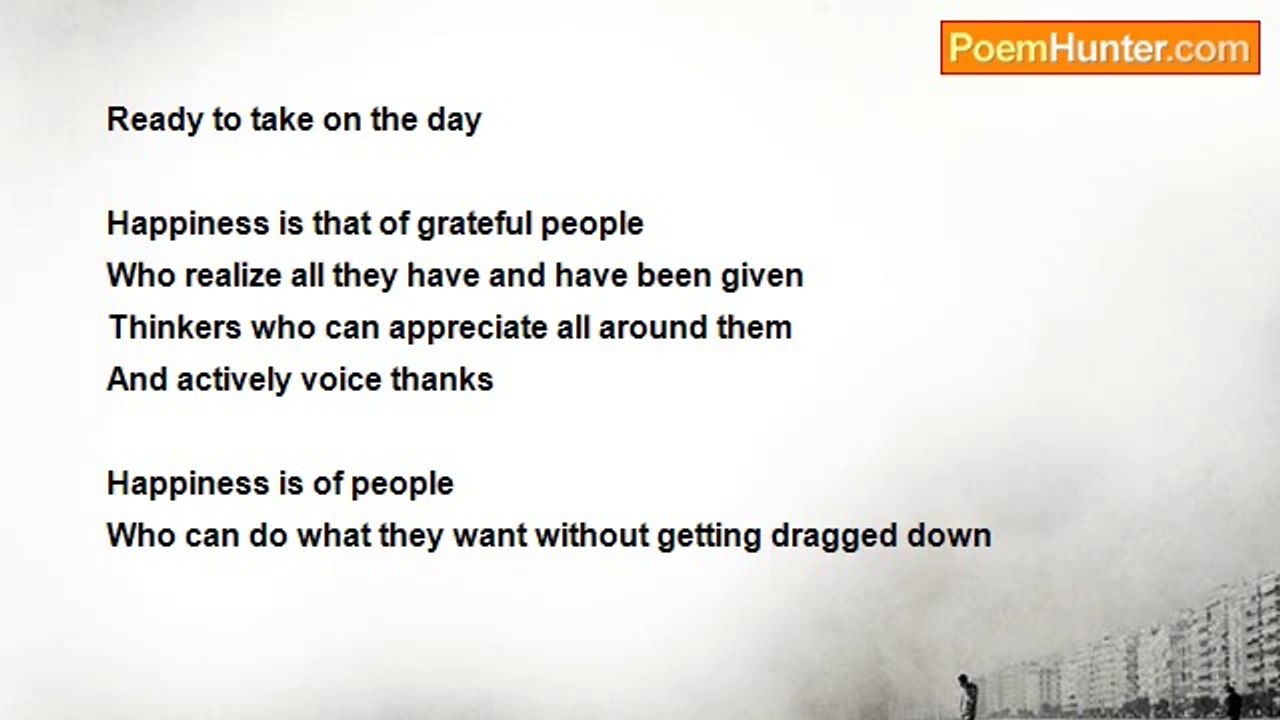 PoemHunter.com

Ready to take on the day

Happiness is that of grateful people
Who realize all they have and have been given
Thinkers who can appreciate all around them
And actively voice thanks

Happiness is of people
Who can do what they want without getting dragged down